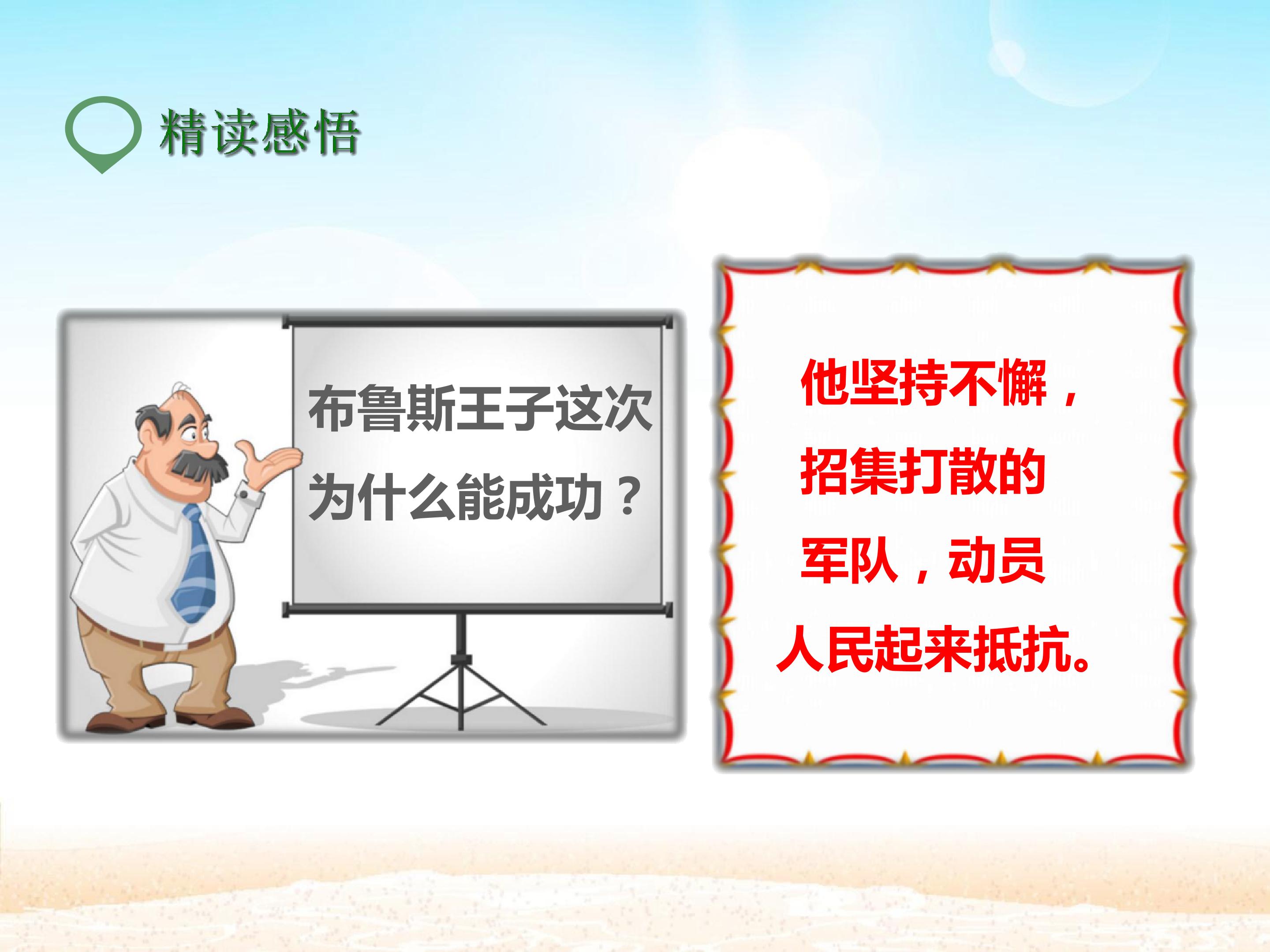 精读感悟

布鲁斯王子这次为什么能成功？

他坚持不懈，招集打散的军队，动员人民起来抵抗。